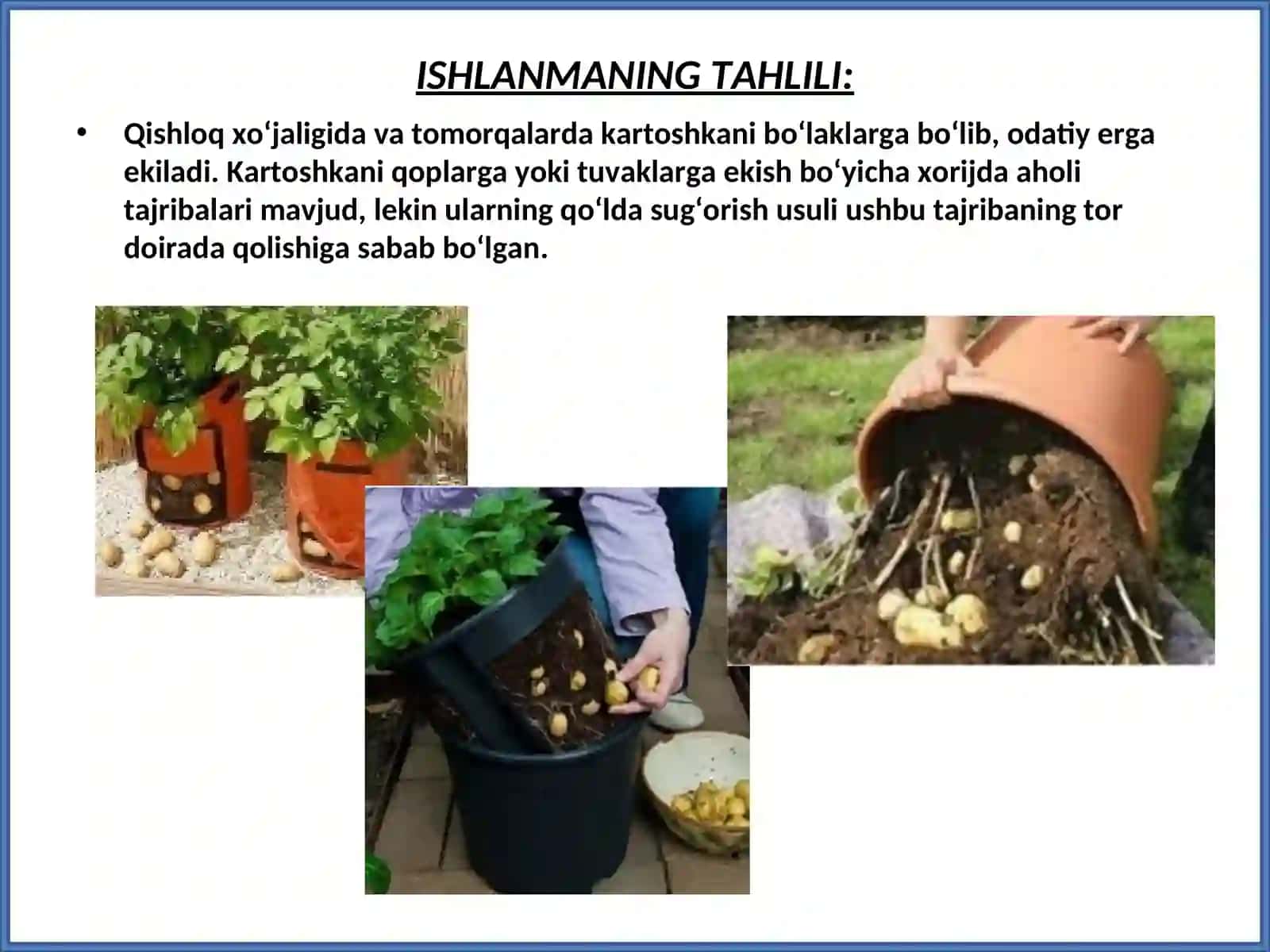 ISHLANMANING TAHLILI:

• Qishloq xo‘jaligida va tomorqalarda kartoshkani bo‘laklarga bo‘lib, odatiy erga ekiladi. Kartoshkani qoplarga yoki tuvaklarga ekish bo‘yicha xorijda aholi tajribalari mavjud, lekin ularning qo‘lda sug‘orish usuli ushbu tajribaning tor doirada qolishiga sabab bo‘lgan.